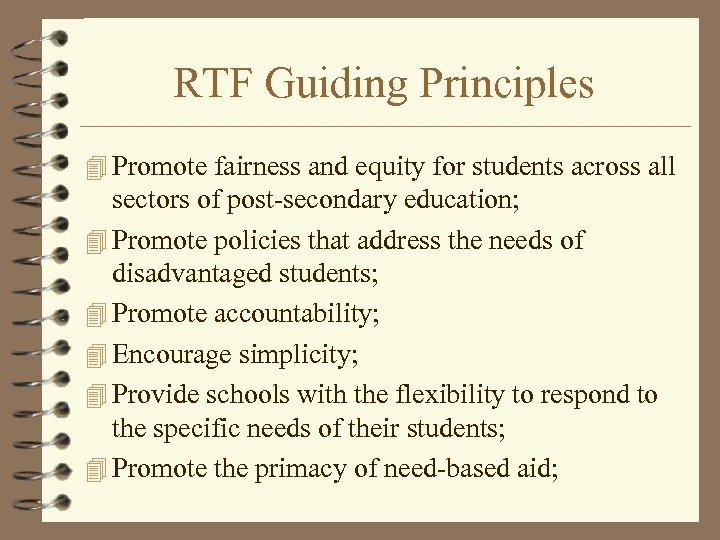 RTF Guiding Principles

Promote fairness and equity for students across all sectors of post-secondary education;

Promote policies that address the needs of disadvantaged students;

Promote accountability;

Encourage simplicity;

Provide schools with the flexibility to respond to the specific needs of their students;

Promote the primacy of need-based aid;